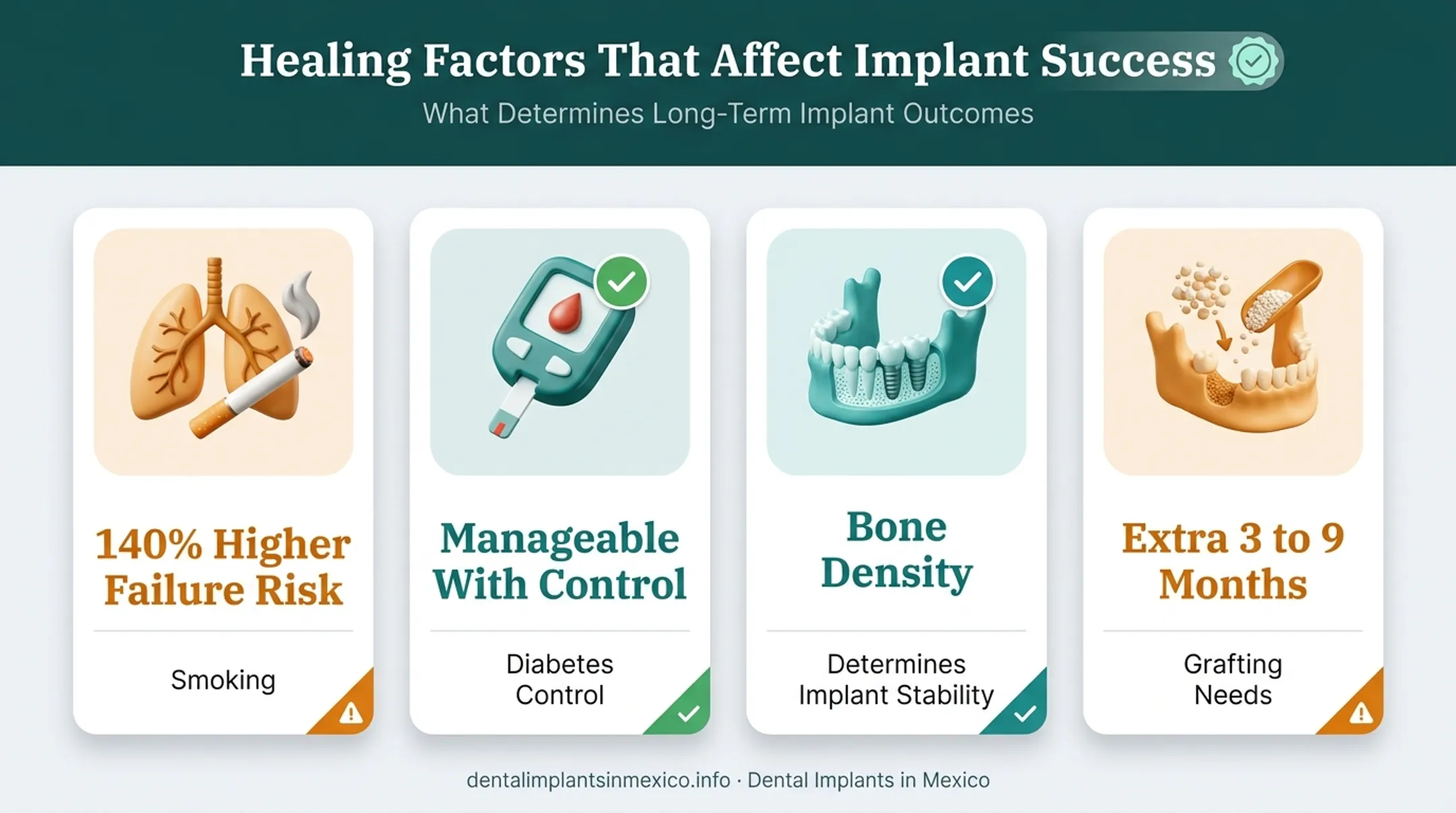 Healing Factors That Affect Implant Success

What Determines Long-Term Implant Outcomes

140% Higher Failure Risk

Smoking

Manageable With Control

Diabetes Control

Bone Density

Determines Implant Stability

Extra 3 to 9 Months

Grafting Needs

dentalimplantsinmexico.info · Dental Implants in Mexico